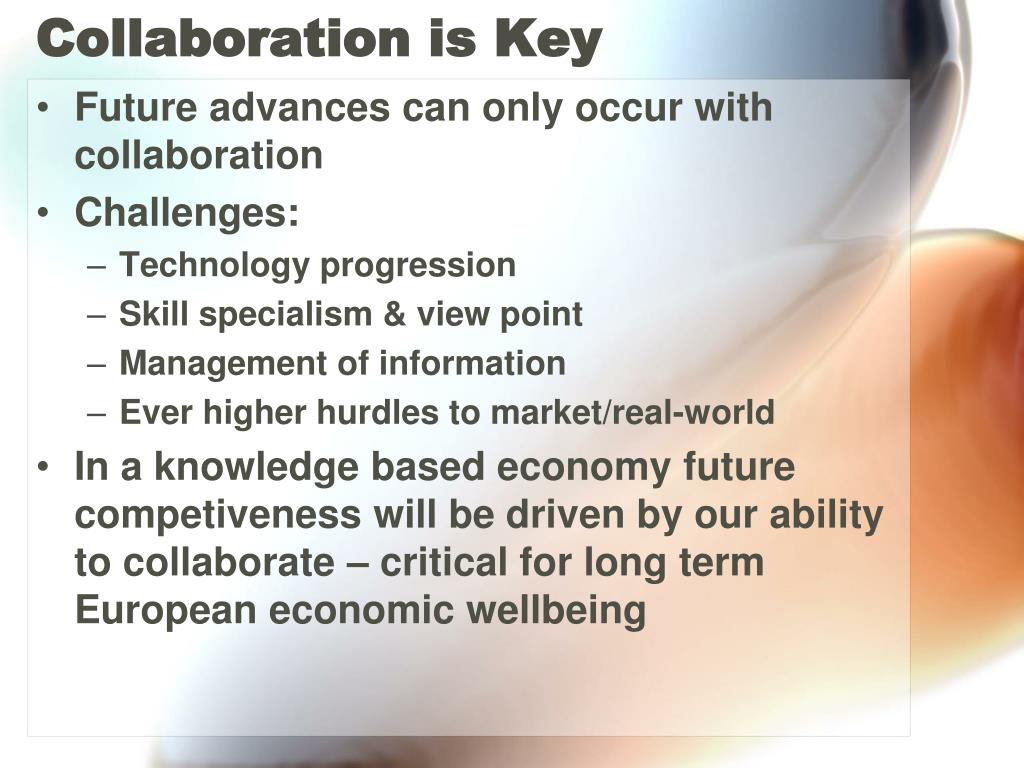 Collaboration is Key

• Future advances can only occur with collaboration
• Challenges:
  – Technology progression
  – Skill specialism & view point
  – Management of information
  – Ever higher hurdles to market/real-world
• In a knowledge based economy future competiveness will be driven by our ability to collaborate – critical for long term European economic wellbeing